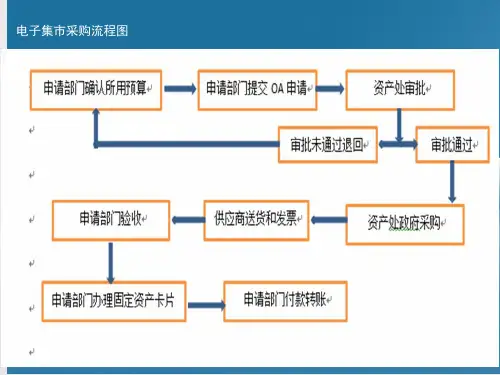 电子集市采购流程图

申请部门确认所用预算

申请部门提交 OA 申请

资产处审批

审批未通过退回

审批通过

资产处政府采购

供应商送货和发票

申请部门验收

申请部门办理固定资产卡片

申请部门付款转账